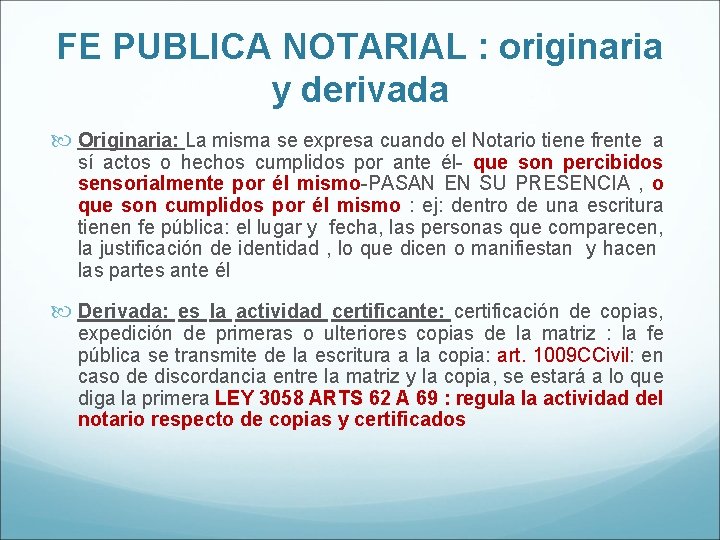 FE PUBLICA NOTARIAL : originaria y derivada

Originaria: La misma se expresa cuando el Notario tiene frente a sí actos o hechos cumplidos por ante él- que son percibidos sensorialmente por él mismo-PASAN EN SU PRESENCIA , o que son cumplidos por él mismo : ej: dentro de una escritura tienen fe pública: el lugar y fecha, las personas que comparecen, la justificación de identidad , lo que dicen o manifiestan y hacen las partes ante él

Derivada: es la actividad certificante: certificación de copias, expedición de primeras o ulteriores copias de la matriz : la fe pública se transmite de la escritura a la copia: art. 1009CCivil: en caso de discordancia entre la matriz y la copia, se estará a lo que diga la primera LEY 3058 ARTS 62 A 69 : regula la actividad del notario respecto de copias y certificados